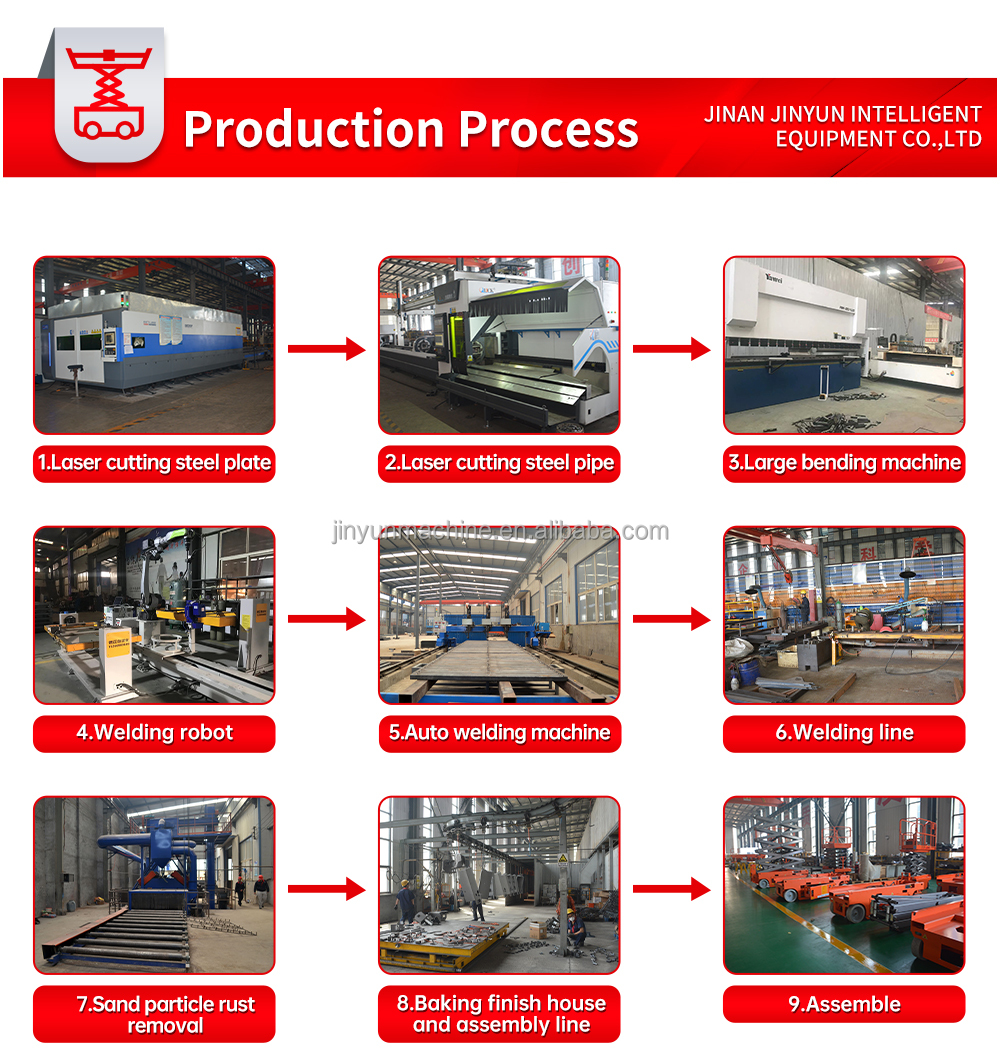 Production Process

JINAN JINYUN INTELLIGENT EQUIPMENT CO.,LTD

1.Laser cutting steel plate

2.Laser cutting steel pipe

3.Large bending machine

jinyunmachine.en.alibaba.com

4.Welding robot

5.Auto welding machine

6.Welding line

7.Sand particle rust removal

8.Baking finish house and assembly line

9.Assemble